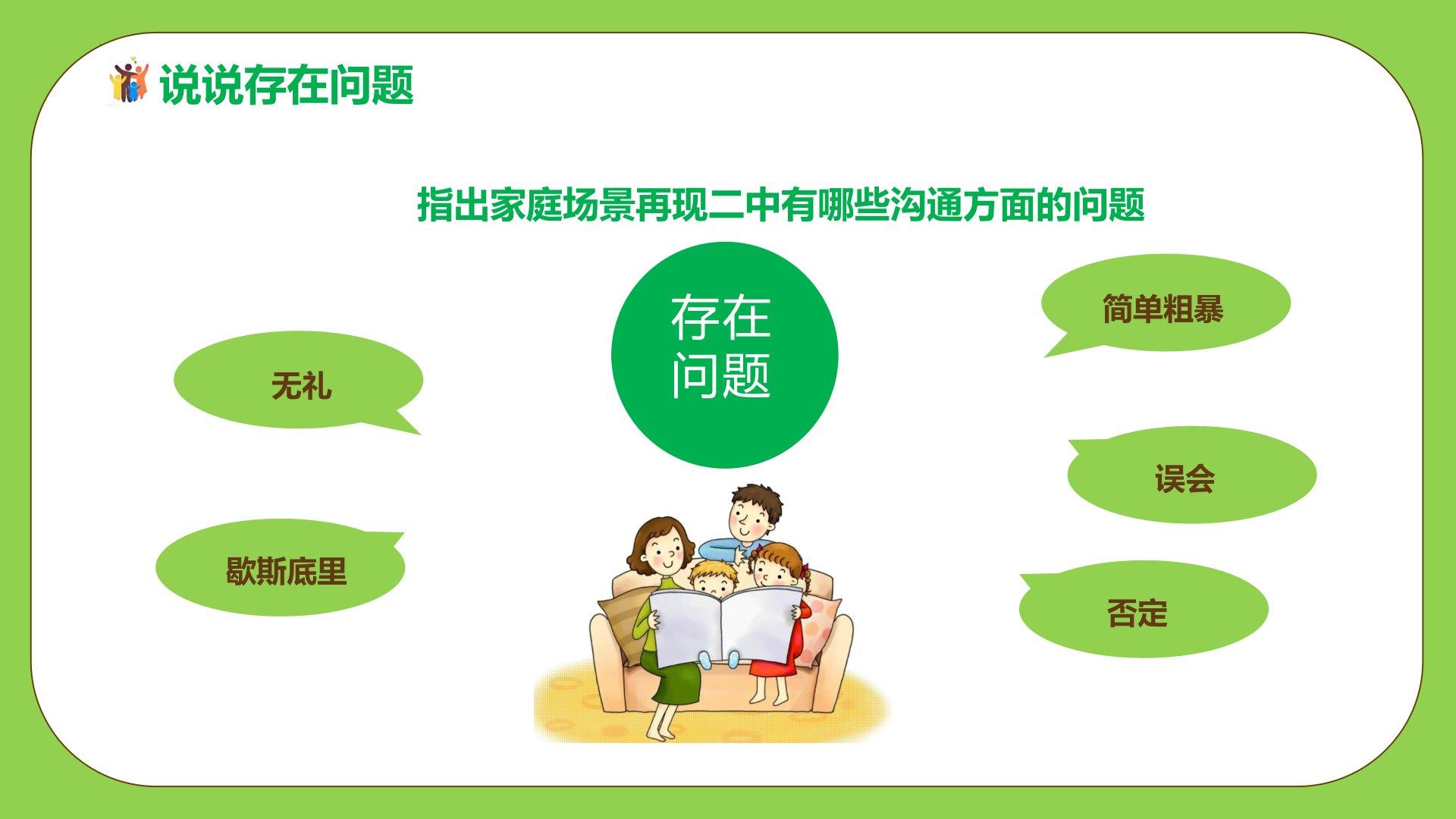 说说存在问题

指出家庭场景再现二中有哪些沟通方面的问题

存在问题

无礼

歇斯底里

简单粗暴

误会

否定